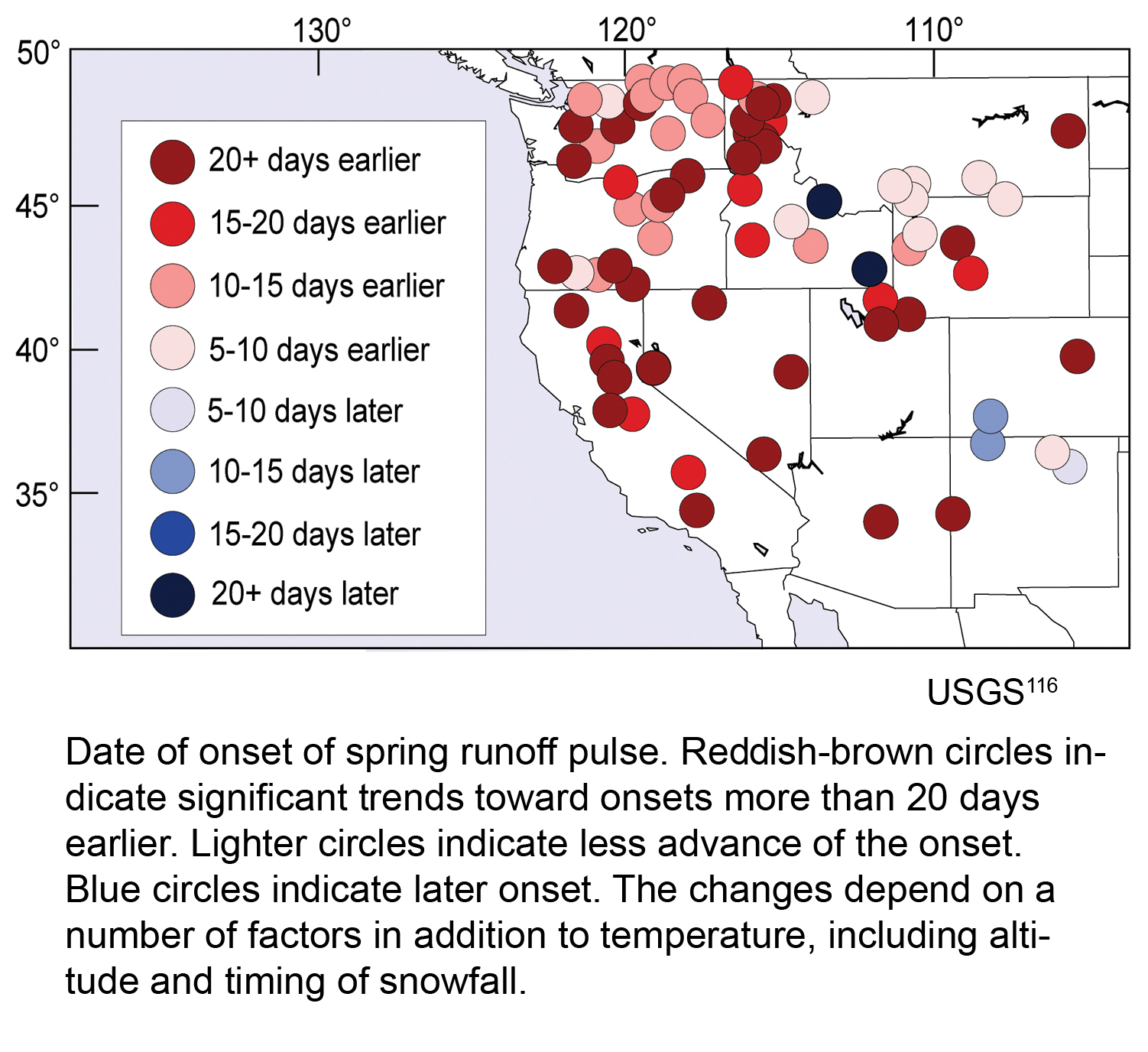 130°
120°
110°
50°
45°
40°
35°

20+ days earlier
15-20 days earlier
10-15 days earlier
5-10 days earlier
5-10 days later
10-15 days later
15-20 days later
20+ days later

USGS$^{116}$

Date of onset of spring runoff pulse. Reddish-brown circles indicate significant trends toward onsets more than 20 days earlier. Lighter circles indicate less advance of the onset. Blue circles indicate later onset. The changes depend on a number of factors in addition to temperature, including altitude and timing of snowfall.